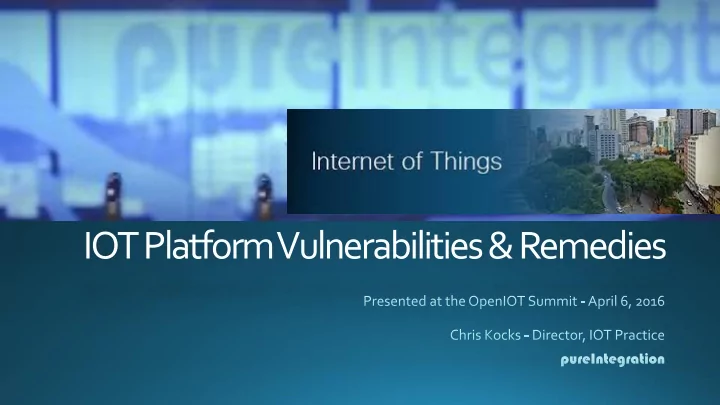 pureIntegrat

Internet of Things

IOT Platform Vulnerabilities & Remedies

Presented at the OpenIOT Summit - April 6, 2016

Chris Kocks - Director, IOT Practice

pureIntegration